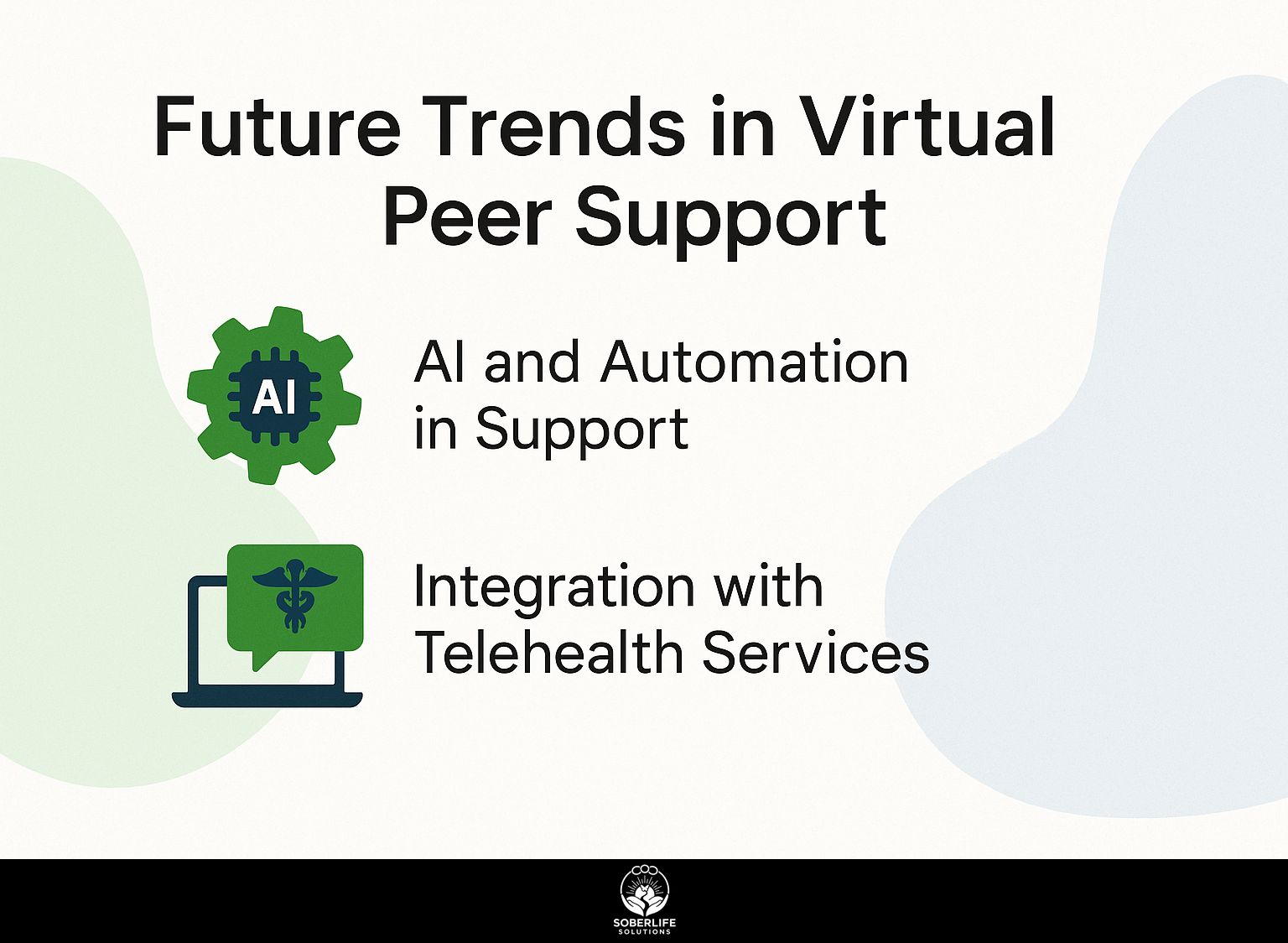 Future Trends in Virtual Peer Support

AI

AI and Automation in Support

Integration with Telehealth Services

SOBERLIFE
SOLUTIONS